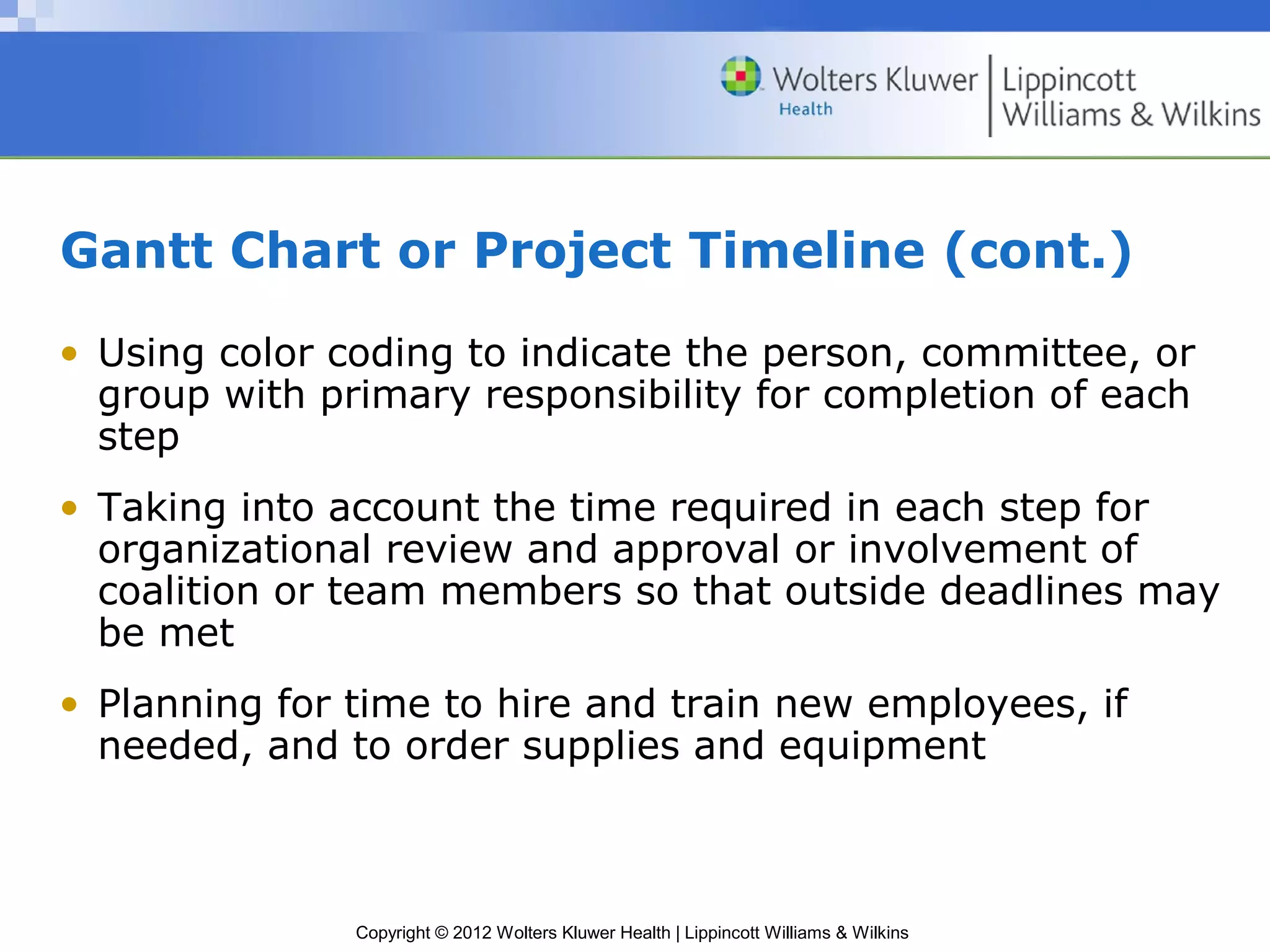 Wolters Kluwer Health | Lippincott Williams & Wilkins

Gantt Chart or Project Timeline (cont.)

• Using color coding to indicate the person, committee, or group with primary responsibility for completion of each step

• Taking into account the time required in each step for organizational review and approval or involvement of coalition or team members so that outside deadlines may be met

• Planning for time to hire and train new employees, if needed, and to order supplies and equipment

Copyright © 2012 Wolters Kluwer Health | Lippincott Williams & Wilkins